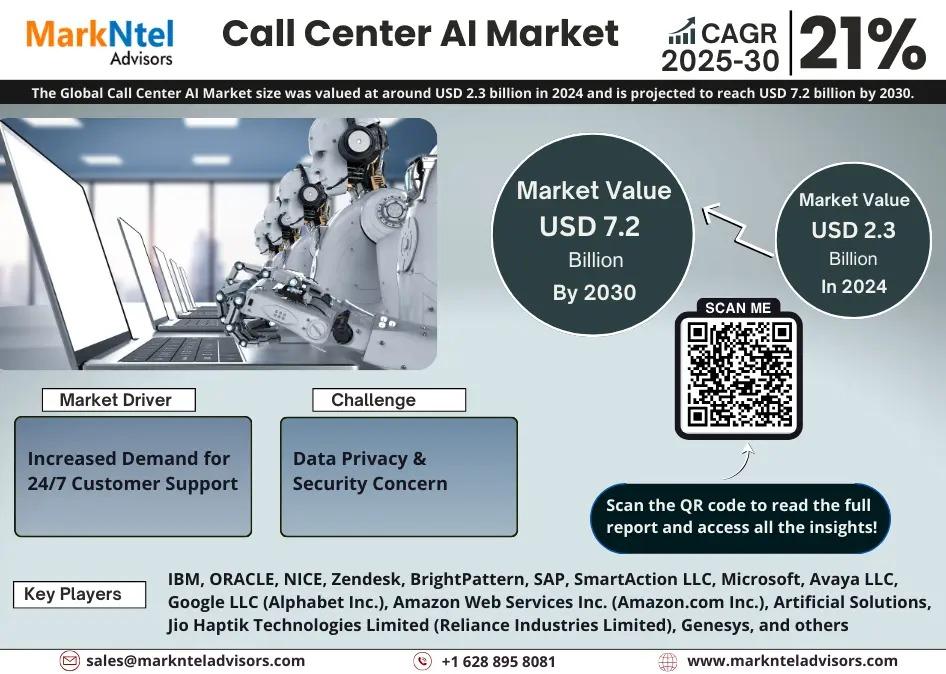 MarkNtel Advisors

Call Center AI Market

CAGR 2025-30 21%

The Global Call Center AI Market size was valued at around USD 2.3 billion in 2024 and is projected to reach USD 7.2 billion by 2030.

Market Value USD 7.2 Billion By 2030

Market Value USD 2.3 Billion In 2024

SCAN ME

Market Driver

Increased Demand for 24/7 Customer Support

Challenge

Data Privacy & Security Concern

Scan the QR code to read the full report and access all the insights!

Key Players

IBM, ORACLE, NICE, Zendesk, BrightPattern, SAP, SmartAction LLC, Microsoft, Avaya LLC, Google LLC (Alphabet Inc.), Amazon Web Services Inc. (Amazon.com Inc.), Artificial Solutions, Jio Haptik Technologies Limited (Reliance Industries Limited), Genesys, and others

sales@marknteladvisors.com

+1 628 895 8081

www.marknteladvisors.com